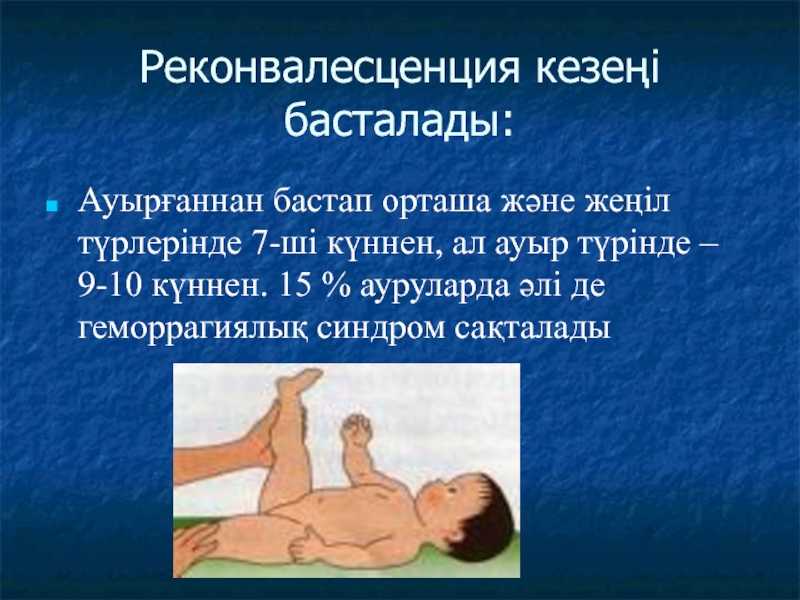 Реконвалесценция кезеңі басталады:

Ауырғаннан бастап орташа және жеңіл түрлерінде 7-ші күннен, ал ауыр түрінде – 9-10 күннен. 15 % ауруларда әлі де геморрагиялық синдром сақталады